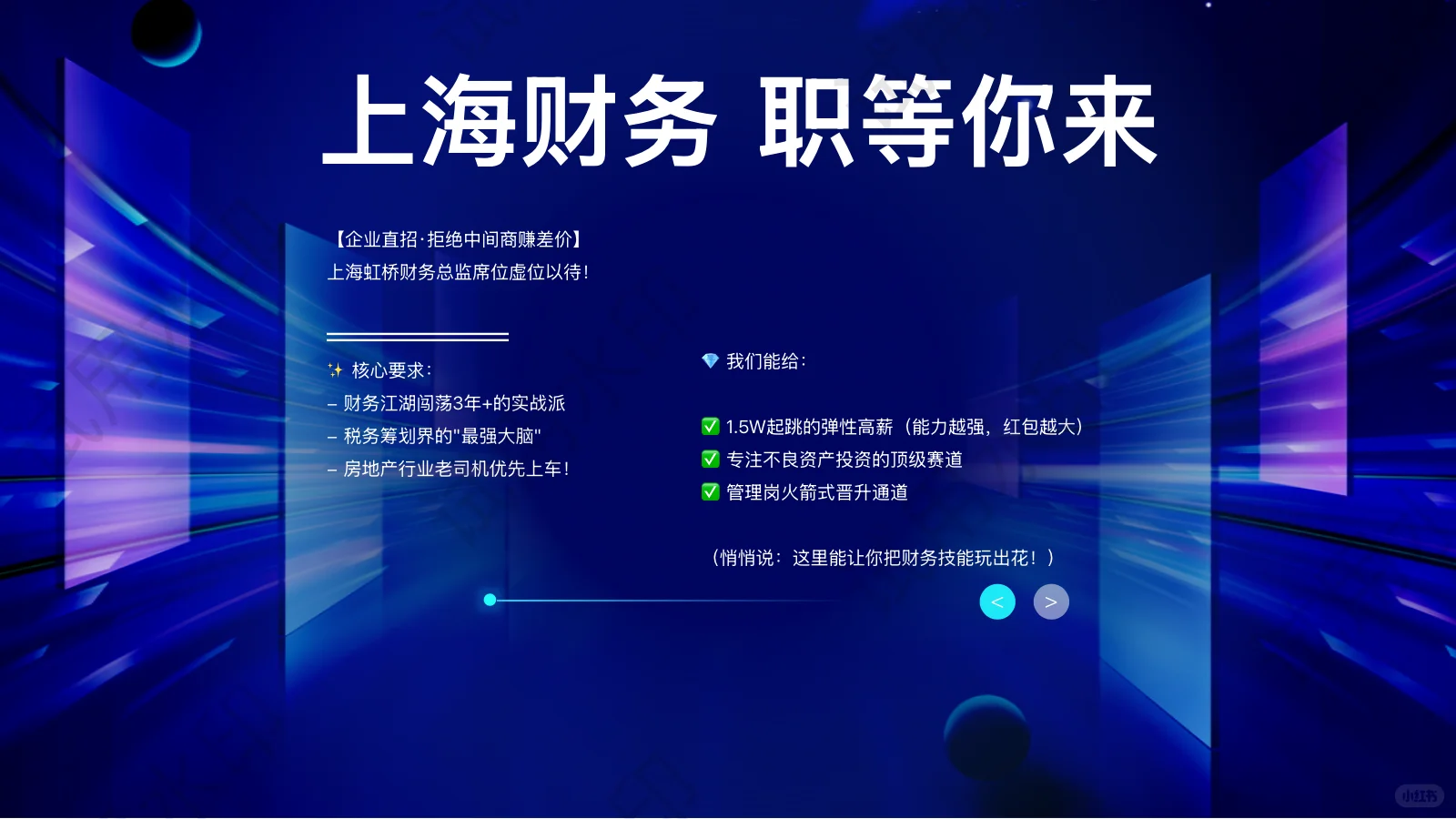 上海财务 职等你来

【企业直招·拒绝中间商赚差价】
上海虹桥财务总监席位虚位以待!

✨ 核心要求:
– 财务江湖闯荡3年+的实战派
– 税务筹划界的"最强大脑"
– 房地产行业老司机优先上车!

💎 我们能给:

✅ 1.5W起跳的弹性高薪（能力越强，红包越大）
✅ 专注不良资产投资的顶级赛道
✅ 管理岗火箭式晋升通道

（悄悄说：这里能让你把财务技能玩出花！）

<
>

小红书